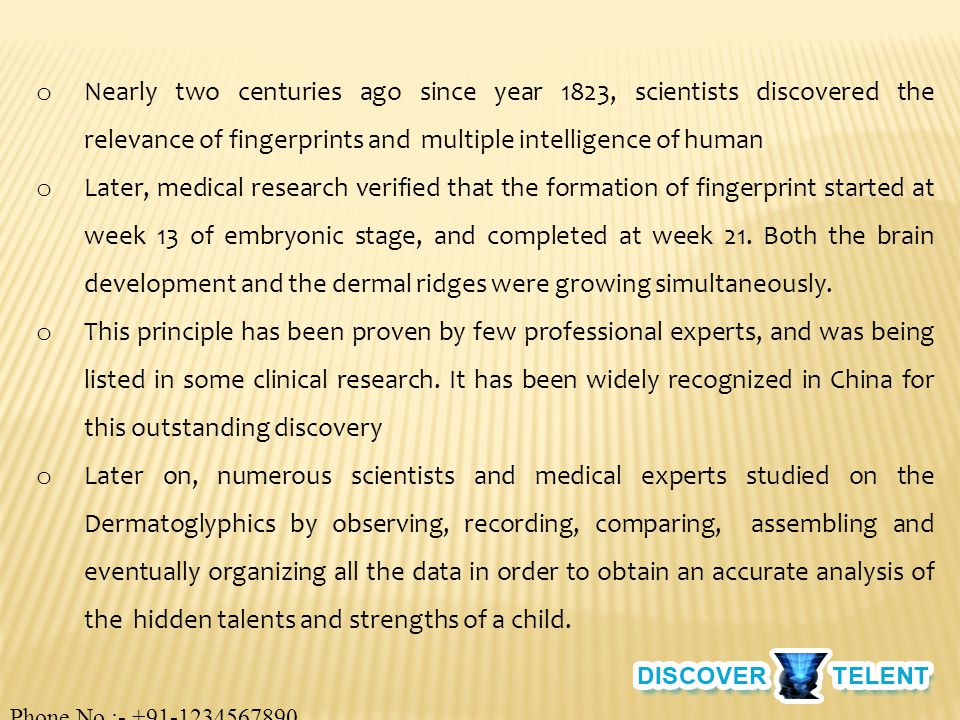 o Nearly two centuries ago since year 1823, scientists discovered the relevance of fingerprints and multiple intelligence of human

o Later, medical research verified that the formation of fingerprint started at week 13 of embryonic stage, and completed at week 21. Both the brain development and the dermal ridges were growing simultaneously.

o This principle has been proven by few professional experts, and was being listed in some clinical research. It has been widely recognized in China for this outstanding discovery

o Later on, numerous scientists and medical experts studied on the Dermatoglyphics by observing, recording, comparing, assembling and eventually organizing all the data in order to obtain an accurate analysis of the hidden talents and strengths of a child.

DISCOVER TELENT

Phone No :- +91-1234567890